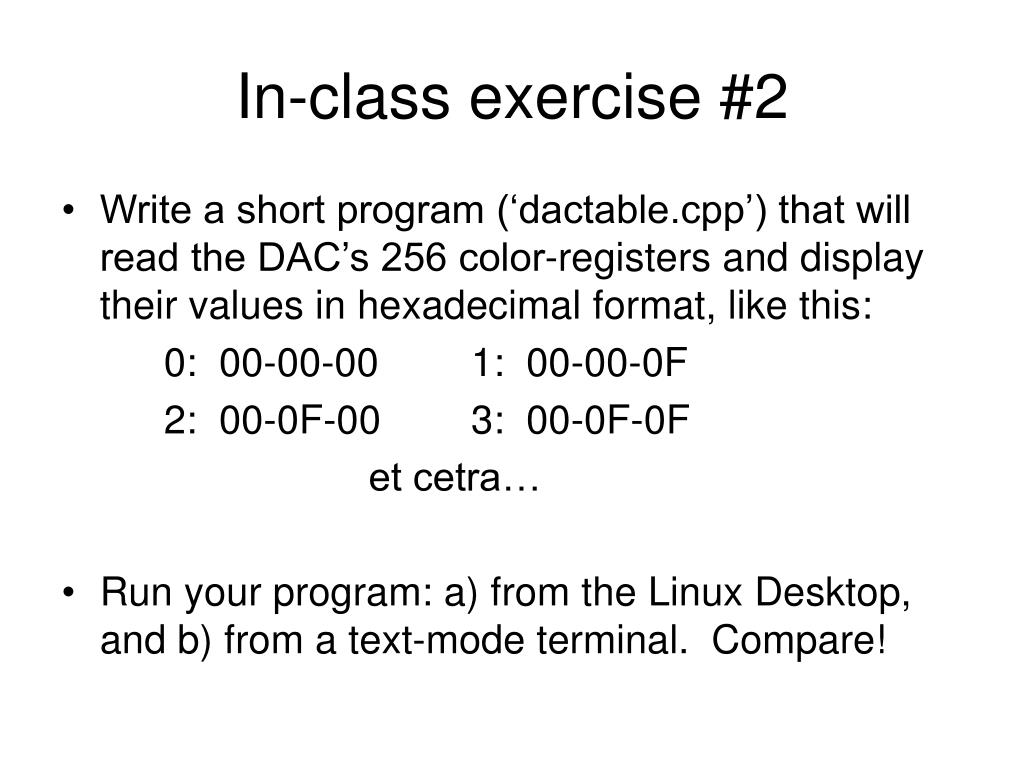 In-class exercise #2

• Write a short program (‘dactable.cpp’) that will read the DAC’s 256 color-registers and display their values in hexadecimal format, like this:

0: 00-00-00 1: 00-00-0F

2: 00-0F-00 3: 00-0F-0F

et cetra…

• Run your program: a) from the Linux Desktop, and b) from a text-mode terminal. Compare!